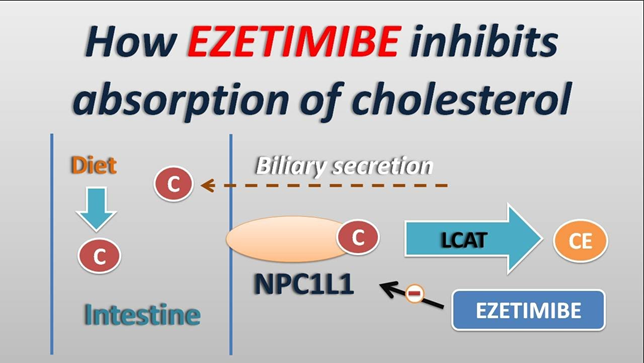 How EZETIMIBE inhibits absorption of cholesterol

Diet

C

C

Intestine

Biliary secretion

C

NPC1L1

LCAT

CE

EZETIMIBE